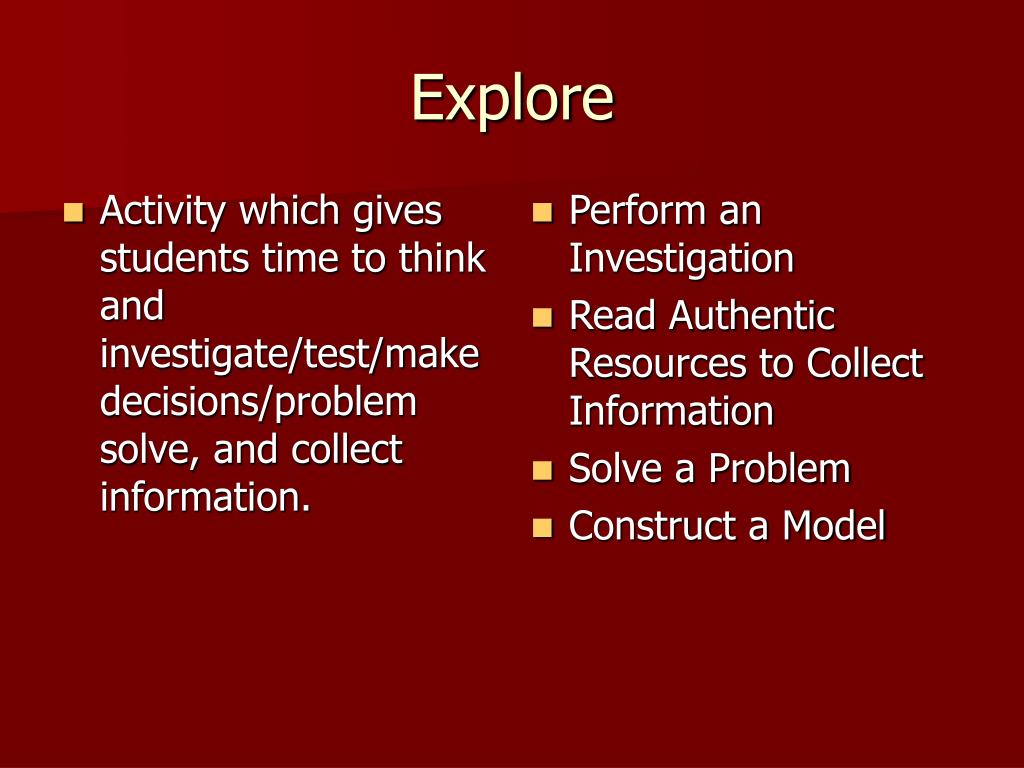 Explore

- Activity which gives students time to think and investigate/test/make decisions/problem solve, and collect information.

- Perform an Investigation
- Read Authentic Resources to Collect Information
- Solve a Problem
- Construct a Model